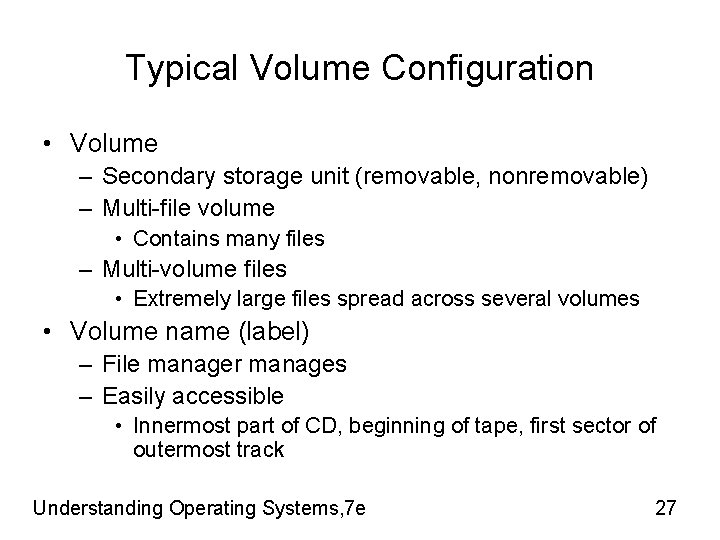 Typical Volume Configuration

• Volume
– Secondary storage unit (removable, nonremovable)
– Multi-file volume
• Contains many files
– Multi-volume files
• Extremely large files spread across several volumes
• Volume name (label)
– File manager manages
– Easily accessible
• Innermost part of CD, beginning of tape, first sector of outermost track

Understanding Operating Systems,7e

27